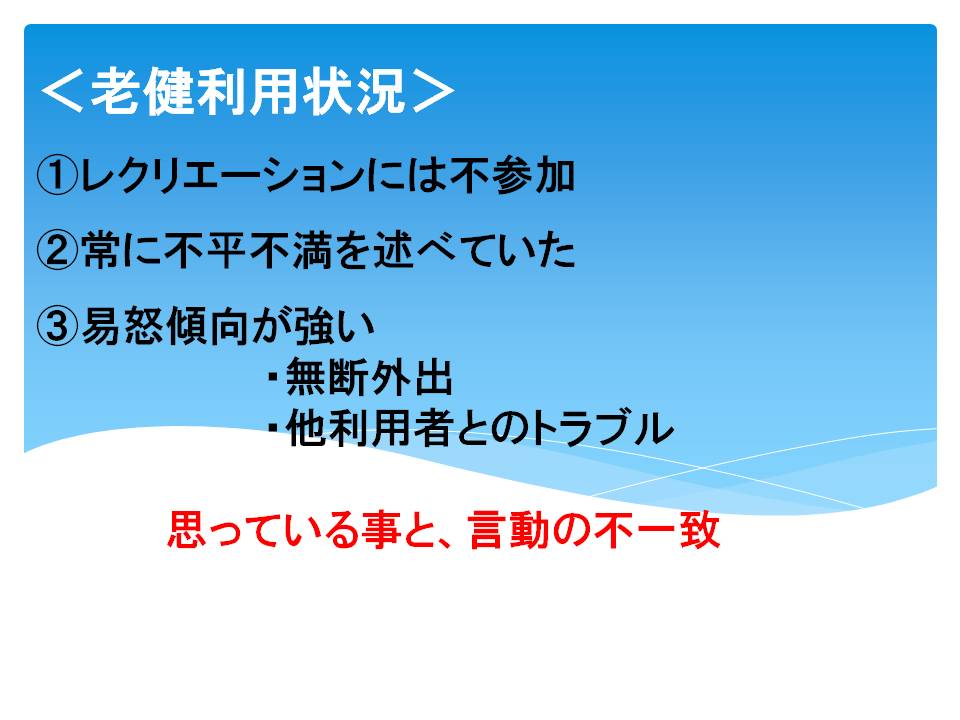 ＜老健利用状況＞

①レクリエーションには不参加

②常に不平不満を述べていた

③易怒傾向が強い
・無断外出
・他利用者とのトラブル

思っている事と、言動の不一致